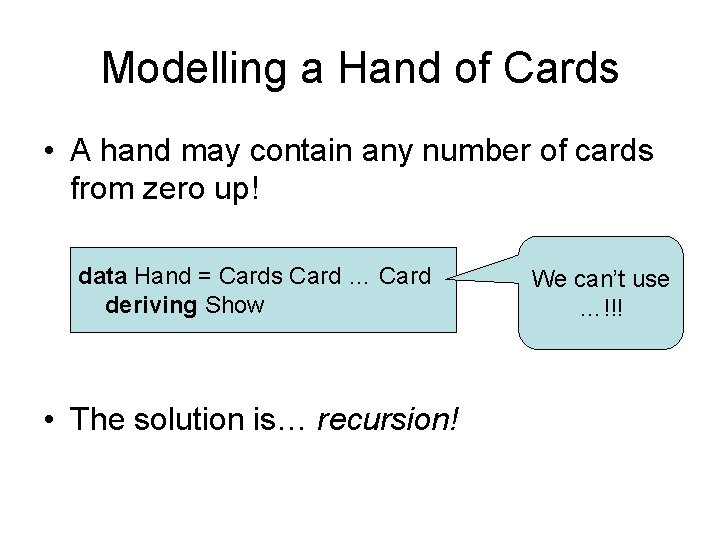 Modelling a Hand of Cards

• A hand may contain any number of cards from zero up!

data Hand = Cards Card … Card
deriving Show

We can't use …!!!

• The solution is… recursion!